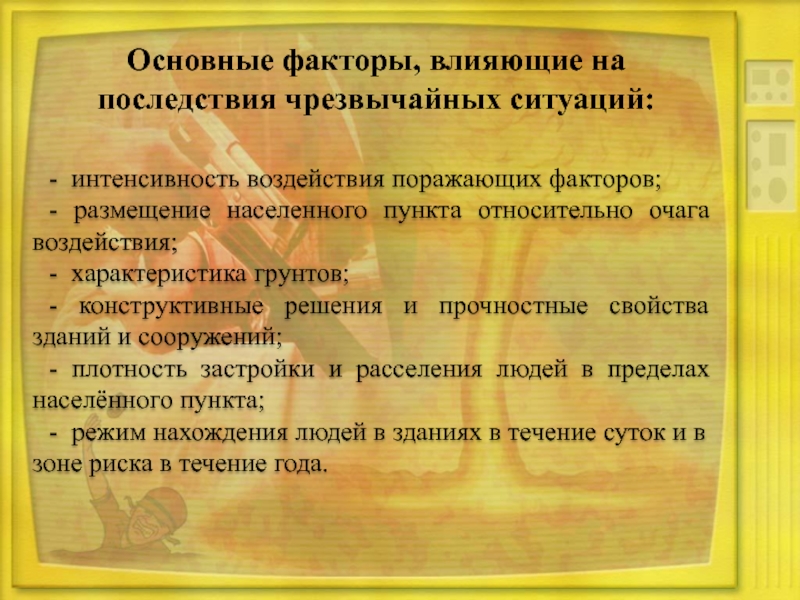 Основные факторы, влияющие на последствия чрезвычайных ситуаций:

- интенсивность воздействия поражающих факторов;
- размещение населенного пункта относительно очага воздействия;
- характеристика грунтов;
- конструктивные решения и прочностные свойства зданий и сооружений;
- плотность застройки и расселения людей в пределах населённого пункта;
- режим нахождения людей в зданиях в течение суток и в зоне риска в течение года.